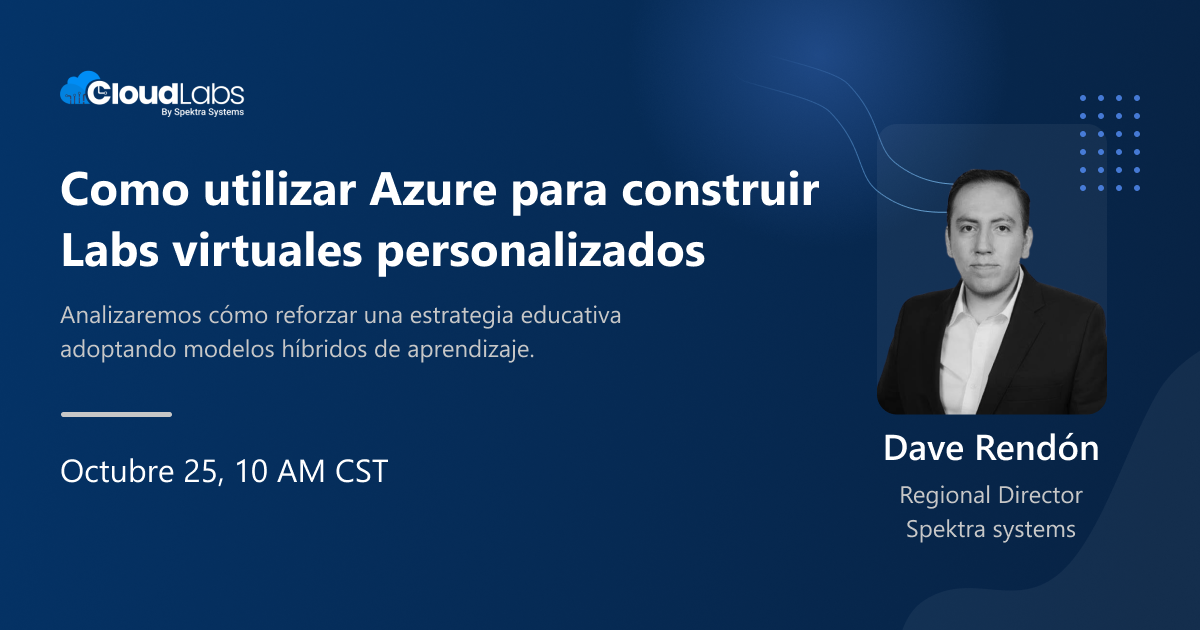 CloudLabs
By Spektra Systems

Como utilizar Azure para construir Labs virtuales personalizados

Analizaremos cómo reforzar una estrategia educativa adoptando modelos híbridos de aprendizaje.

Octubre 25, 10 AM CST

Dave Rendón

Regional Director
Spektra systems